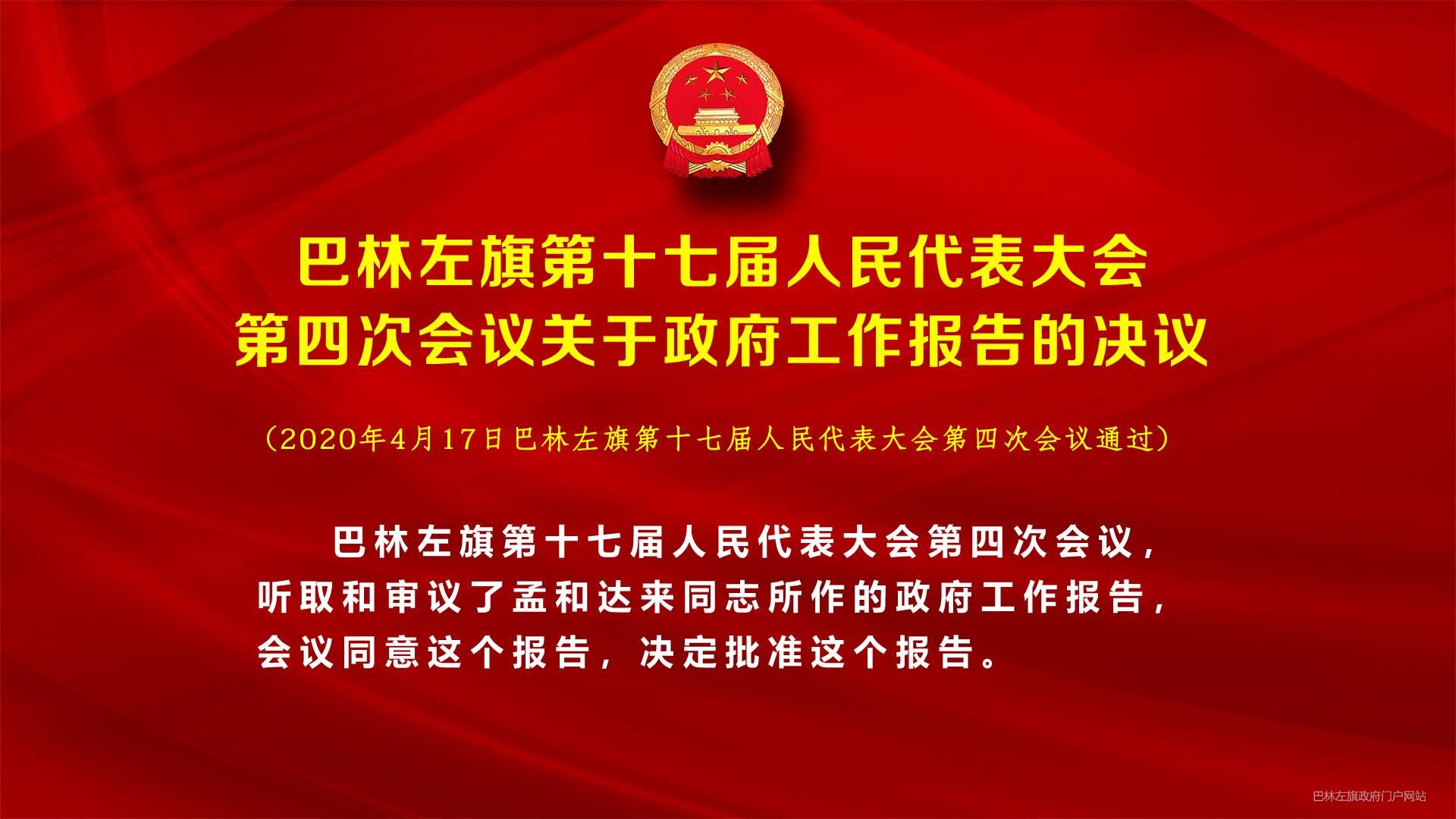 巴林左旗第十七届人民代表大会
第四次会议关于政府工作报告的决议

（2020年4月17日巴林左旗第十七届人民代表大会第四次会议通过）

巴林左旗第十七届人民代表大会第四次会议，听取和审议了孟和达来同志所作的政府工作报告，会议同意这个报告，决定批准这个报告。

巴林左旗政府门户网站